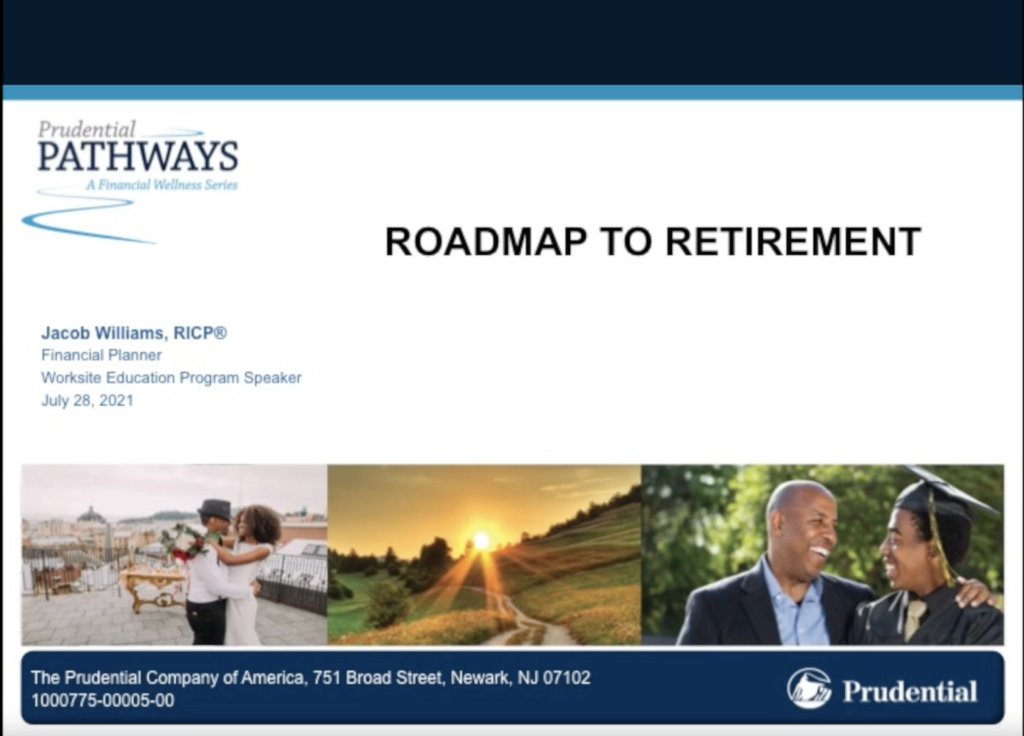 Prudential
PATHWAYS
A Financial Wellness Series

ROADMAP TO RETIREMENT

Jacob Williams, RICP®
Financial Planner
Worksite Education Program Speaker
July 28, 2021

The Prudential Company of America, 751 Broad Street, Newark, NJ 07102
1000775-00005-00

Prudential